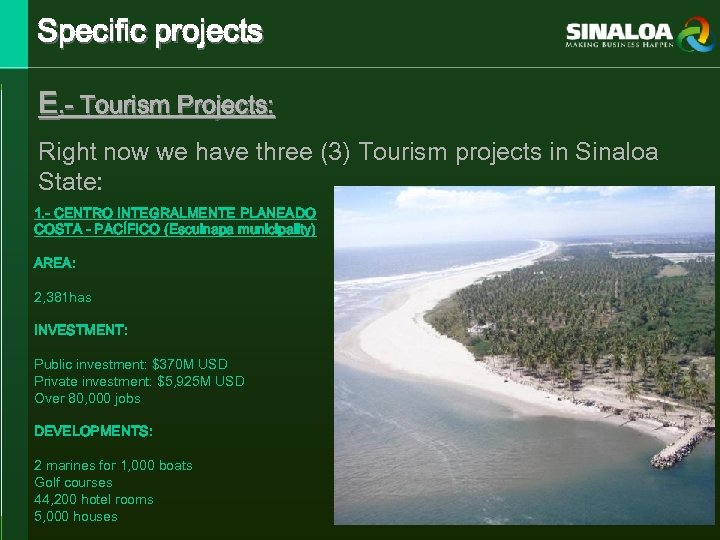 Specific projects

SINALOA
MAKING BUSINESS HAPPEN

E.- Tourism Projects:

Right now we have three (3) Tourism projects in Sinaloa State:

1.- CENTRO INTEGRALMENTE PLANEADO COSTA - PACÍFICO (Escuinapa municipality)

AREA:

2,381has

INVESTMENT:

Public investment: $370M USD
Private investment: $5,925M USD
Over 80,000 jobs

DEVELOPMENTS:

2 marines for 1,000 boats
Golf courses
44,200 hotel rooms
5,000 houses